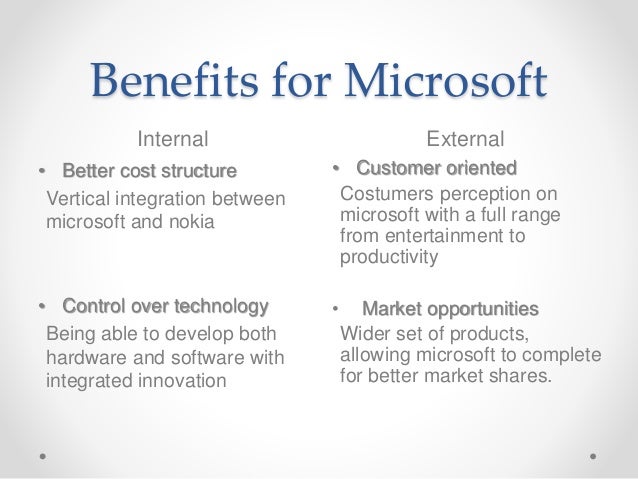 Benefits for Microsoft

Internal

• Better cost structure

Vertical integration between microsoft and nokia

• Control over technology

Being able to develop both hardware and software with integrated innovation

External

• Customer oriented

Costumers perception on microsoft with a full range from entertainment to productivity

• Market opportunities

Wider set of products, allowing microsoft to complete for better market shares.